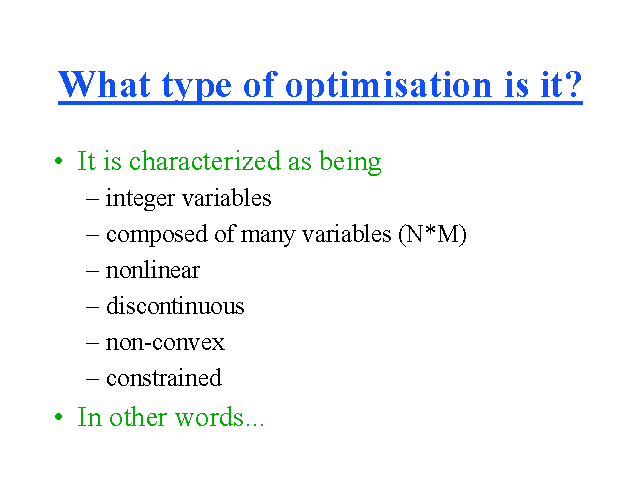 What type of optimisation is it?

• It is characterized as being
– integer variables
– composed of many variables (N*M)
– nonlinear
– discontinuous
– non-convex
– constrained
• In other words...